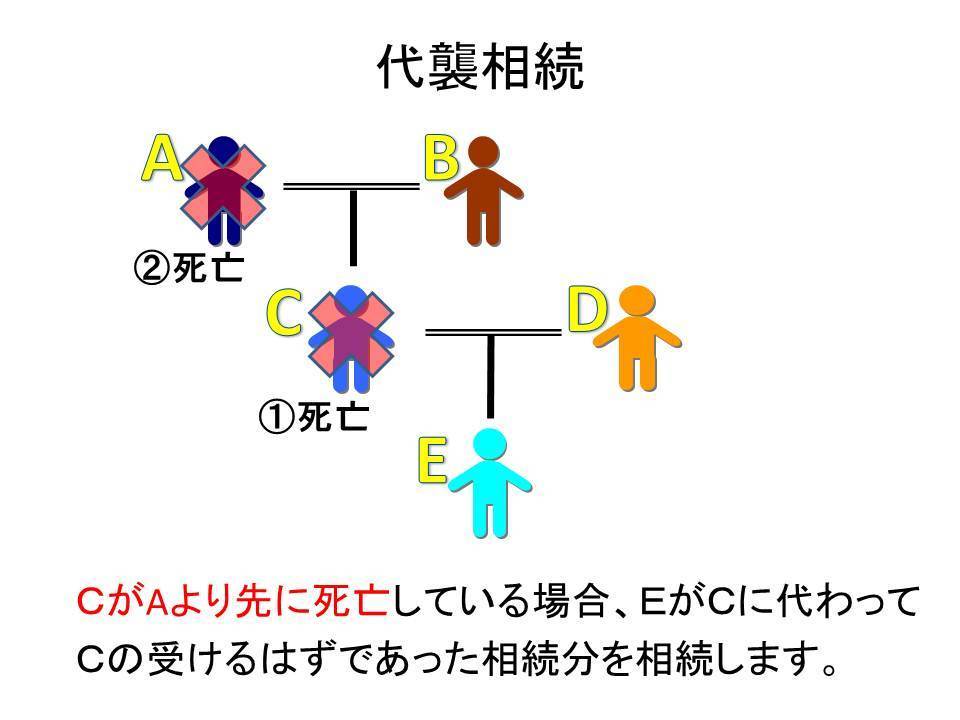 代襲相続

A
B
②死亡
C
D
①死亡
E

CがAより先に死亡している場合、EがCに代わってCの受けるはずであった相続分を相続します。